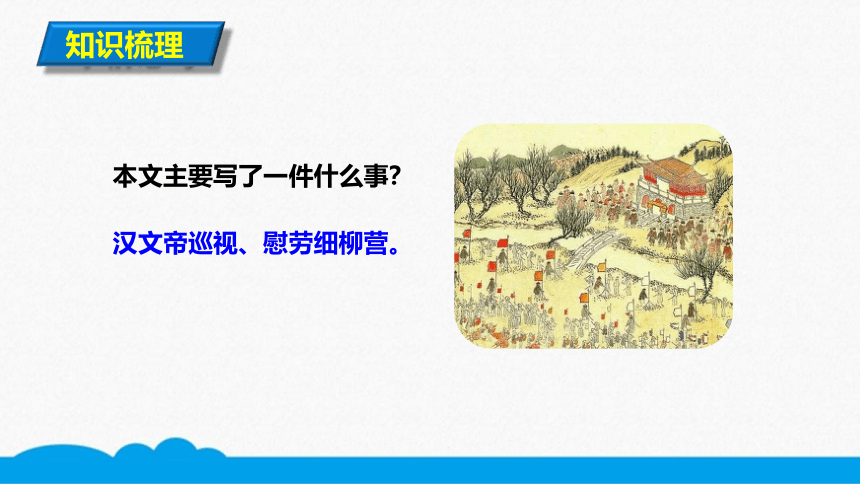 知识梳理

本文主要写了一件什么事?

汉文帝巡视、慰劳细柳营。